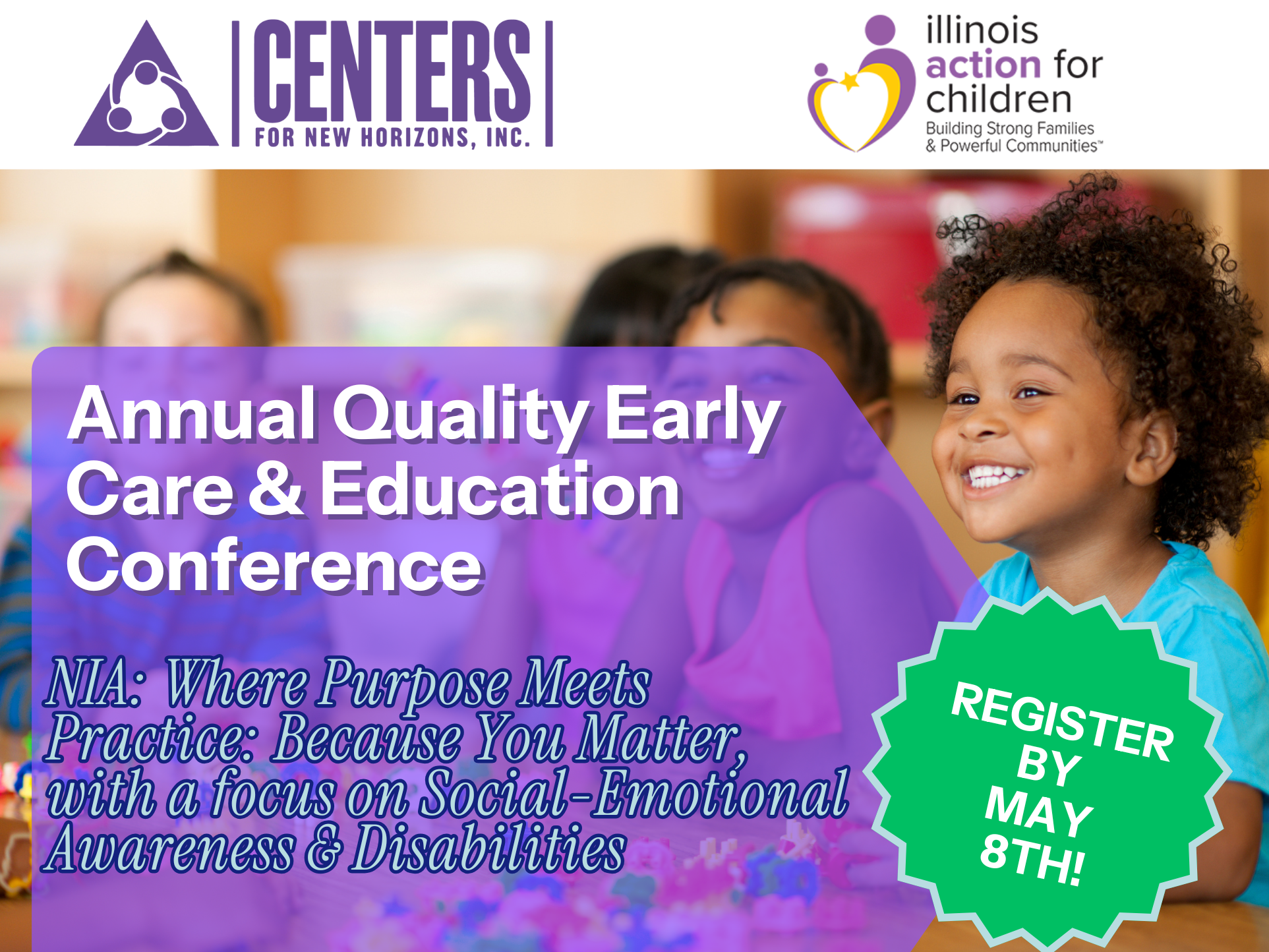 CENTERS
FOR NEW HORIZONS, INC.

illinois action for children
Building Strong Families & Powerful Communities™

Annual Quality Early Care & Education Conference

NIA: Where Purpose Meets Practice: Because You Matter, with a focus on Social-Emotional Awareness & Disabilities

REGISTER BY MAY 8TH!